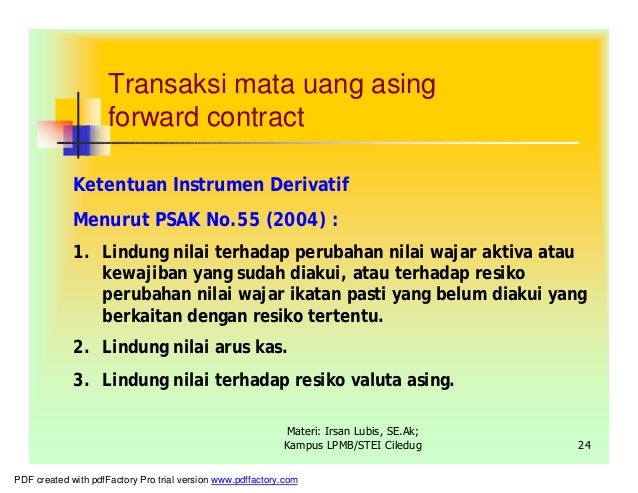 Transaksi mata uang asing forward contract

Ketentuan Instrumen Derivatif

Menurut PSAK No.55 (2004) :

1. Lindung nilai terhadap perubahan nilai wajar aktiva atau kewajiban yang sudah diakui, atau terhadap resiko perubahan nilai wajar ikatan pasti yang belum diakui yang berkaitan dengan resiko tertentu.

2. Lindung nilai arus kas.

3. Lindung nilai terhadap resiko valuta asing.

Materi: Irsan Lubis, SE.Ak;
Kampus LPMB/STEI Ciledug

24

PDF created with pdfFactory Pro trial version www.pdffactory.com